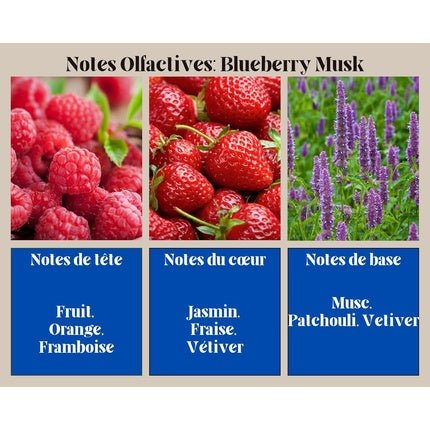 Notes Olfactives: Blueberry Musk

Notes de tête

Fruit.
Orange.
Framboise

Notes du cœur

Jasmin.
Fraise.
Vétiver

Notes de base

Musc.
Patchouli. Vetiver